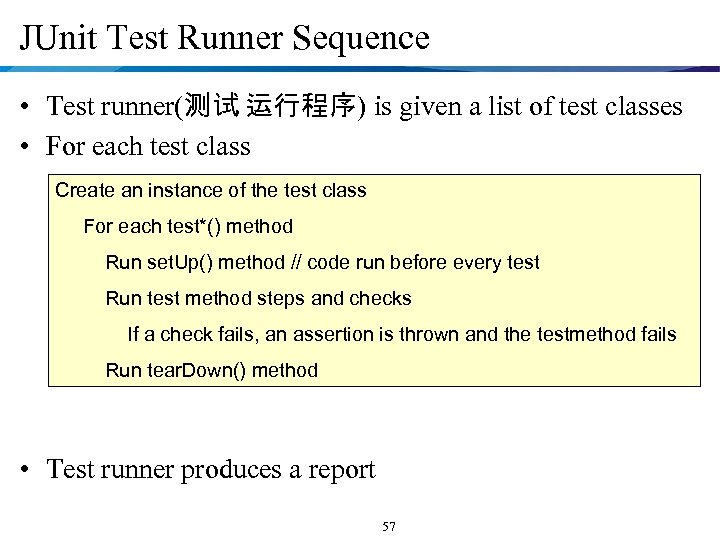 JUnit Test Runner Sequence

• Test runner(测试 运行程序) is given a list of test classes
• For each test class

Create an instance of the test class
For each test*() method
Run setUp() method // code run before every test
Run test method steps and checks
If a check fails, an assertion is thrown and the testmethod fails
Run tearDown() method

• Test runner produces a report

57